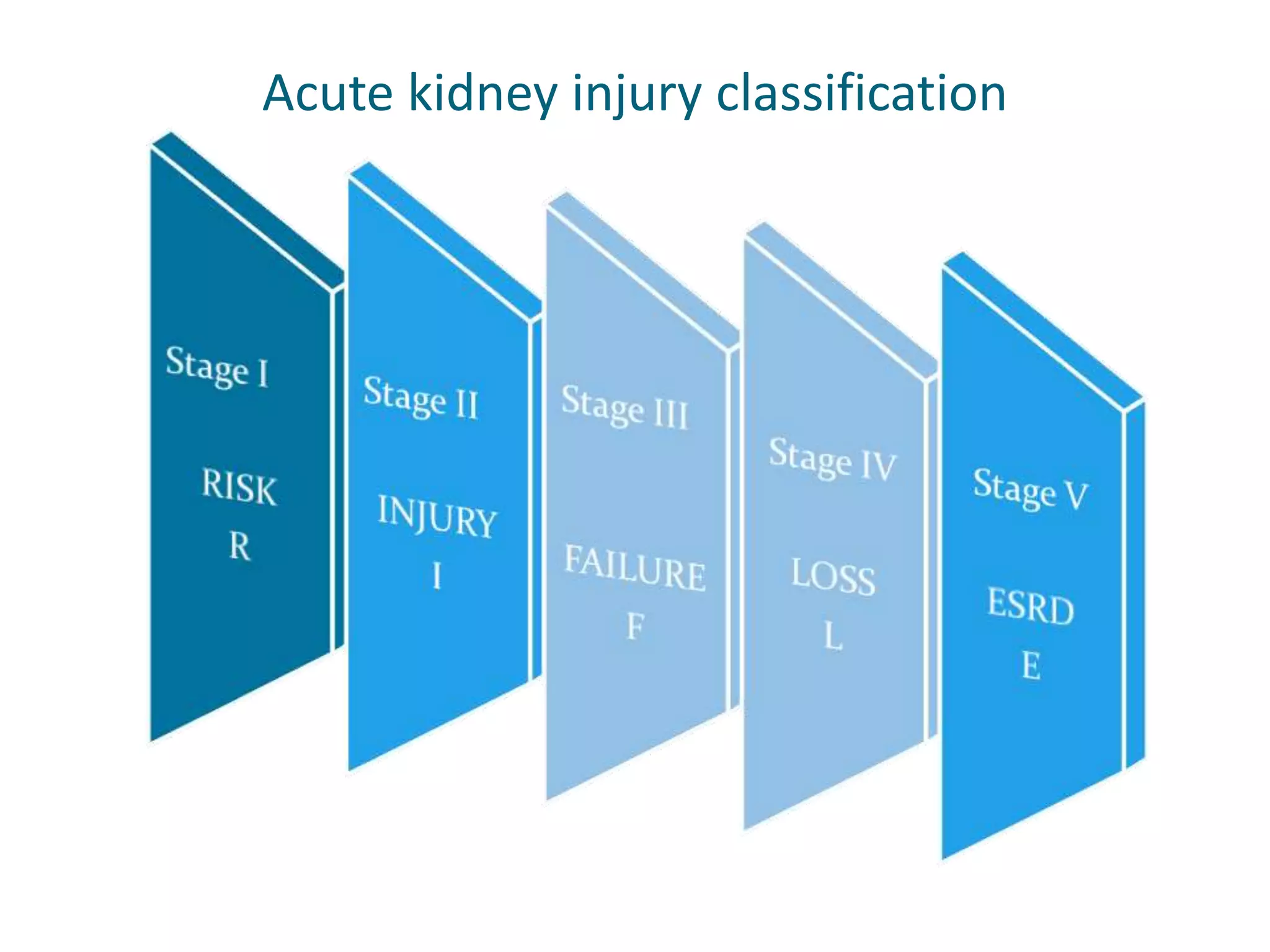 Acute kidney injury classification

Stage I

RISK
R

Stage II

INJURY
I

Stage III

FAILURE
F

Stage IV

LOSS
L

Stage V

ESRD
E